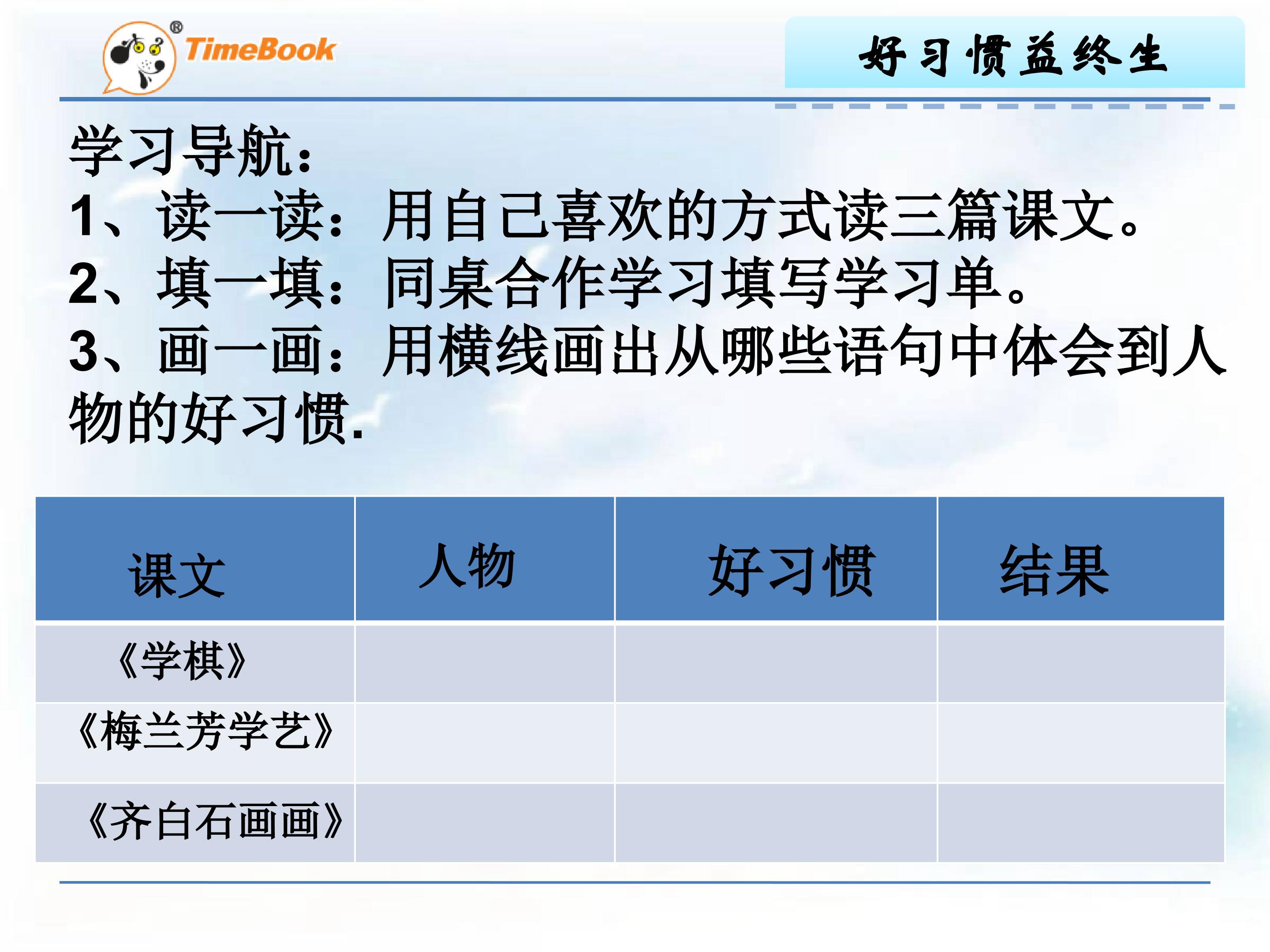 TimeBook®

好习惯益终生

学习导航：
1、读一读：用自己喜欢的方式读三篇课文。
2、填一填：同桌合作学习填写学习单。
3、画一画：用横线画出从哪些语句中体会到人物的好习惯.

| 课文 | 人物 | 好习惯 | 结果 |
|---|---|---|---|
| 《学棋》 | | | |
| 《梅兰芳学艺》 | | | |
| 《齐白石画画》 | | | |